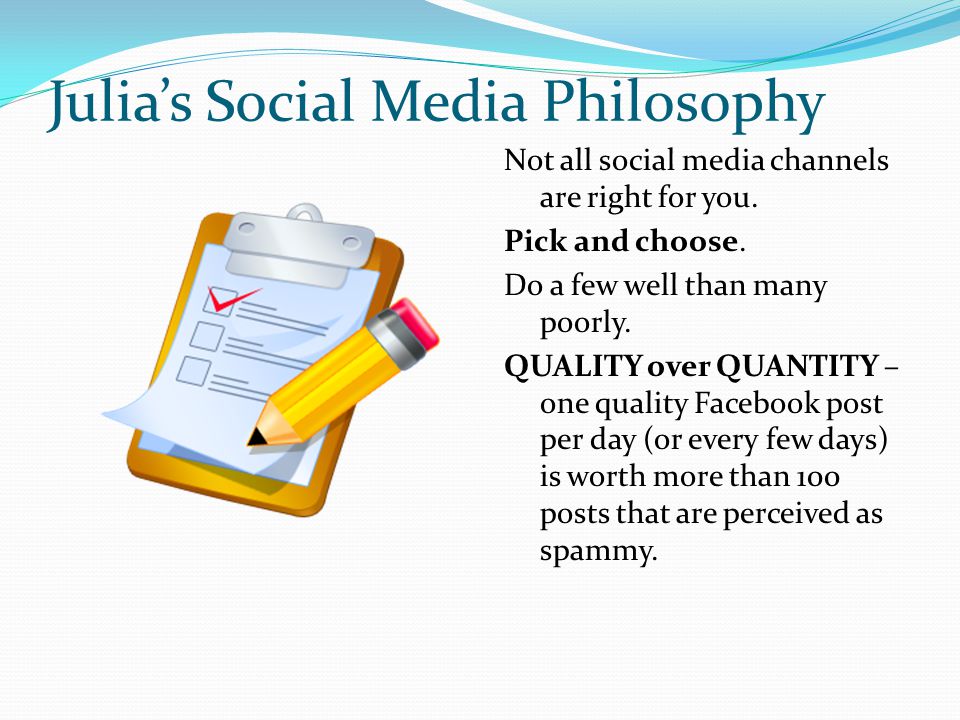 Julia's Social Media Philosophy

Not all social media channels are right for you.

Pick and choose.

Do a few well than many poorly.

QUALITY over QUANTITY – one quality Facebook post per day (or every few days) is worth more than 100 posts that are perceived as spammy.